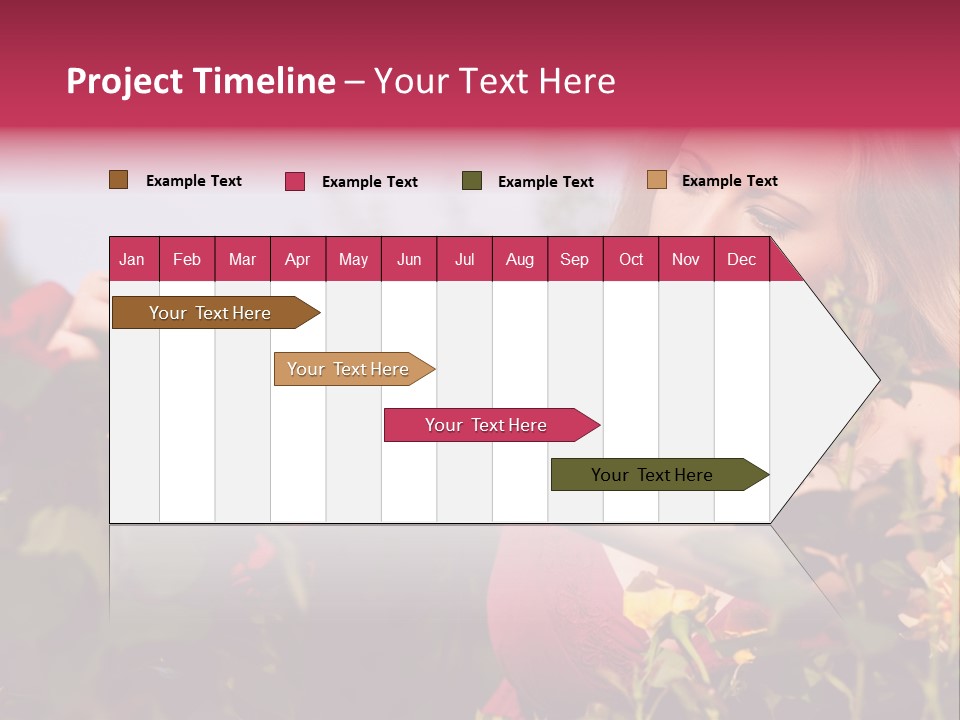 Project Timeline – Your Text Here

Example Text Example Text Example Text Example Text

| Jan | Feb | Mar | Apr | May | Jun | Jul | Aug | Sep | Oct | Nov | Dec |
|---|---|---|---|---|---|---|---|---|---|---|---|

Your Text Here

Your Text Here

Your Text Here

Your Text Here